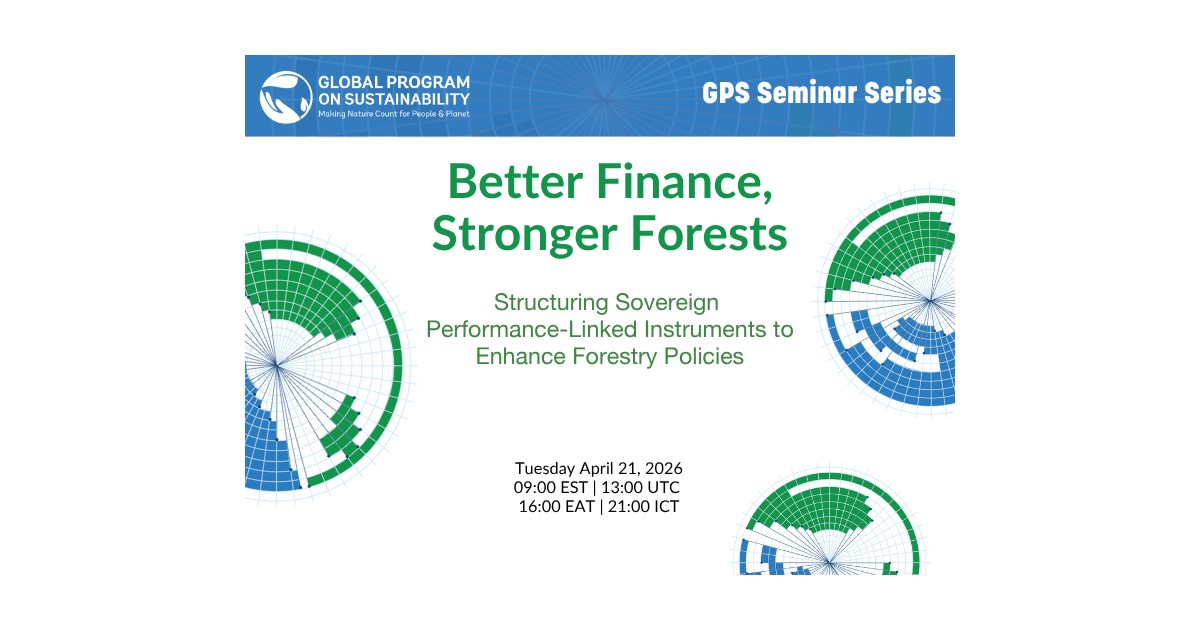 GLOBAL PROGRAM ON SUSTAINABILITY
Making Nature Count for People & Planet

GPS Seminar Series

Better Finance, Stronger Forests

Structuring Sovereign Performance-Linked Instruments to Enhance Forestry Policies

Tuesday April 21, 2026
09:00 EST | 13:00 UTC
16:00 EAT | 21:00 ICT